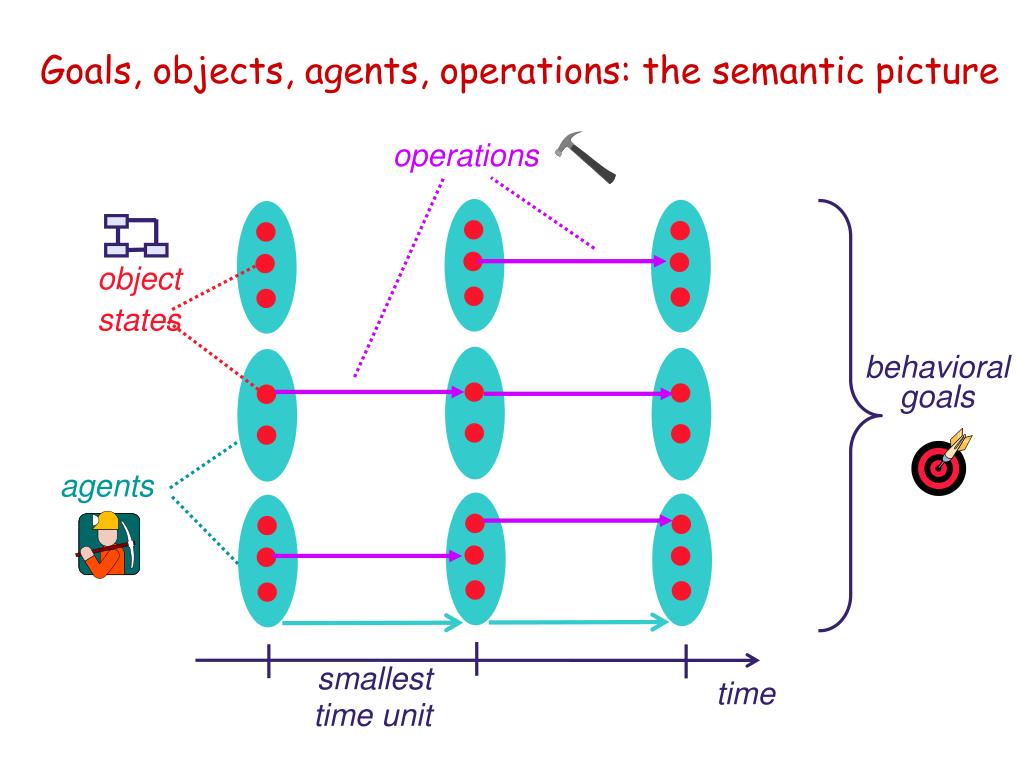 Goals, objects, agents, operations: the semantic picture

operations

object states

behavioral goals

agents

smallest time unit

time